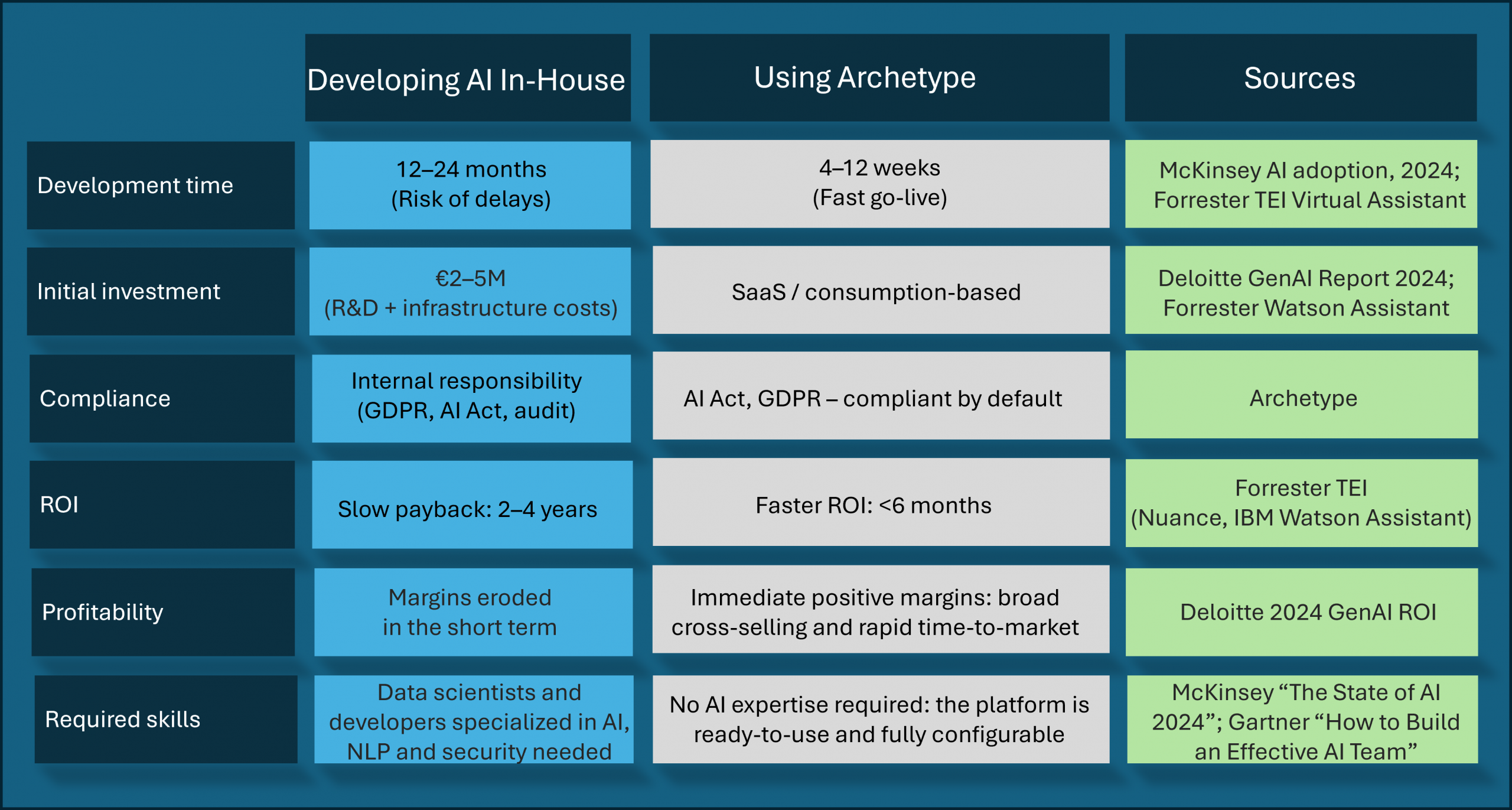 | | Developing AI In-House | Using Archetype | Sources |
|---|---|---|---|
| Development time | 12–24 months (Risk of delays) | 4–12 weeks (Fast go-live) | McKinsey AI adoption, 2024; Forrester TEI Virtual Assistant |
| Initial investment | €2–5M (R&D + infrastructure costs) | SaaS / consumption-based | Deloitte GenAI Report 2024; Forrester Watson Assistant |
| Compliance | Internal responsibility (GDPR, AI Act, audit) | AI Act, GDPR – compliant by default | Archetype |
| ROI | Slow payback: 2–4 years | Faster ROI: <6 months | Forrester TEI (Nuance, IBM Watson Assistant) |
| Profitability | Margins eroded in the short term | Immediate positive margins: broad cross-selling and rapid time-to-market | Deloitte 2024 GenAI ROI |
| Required skills | Data scientists and developers specialized in AI, NLP and security needed | No AI expertise required: the platform is ready-to-use and fully configurable | McKinsey “The State of AI 2024”; Gartner “How to Build an Effective AI Team” |